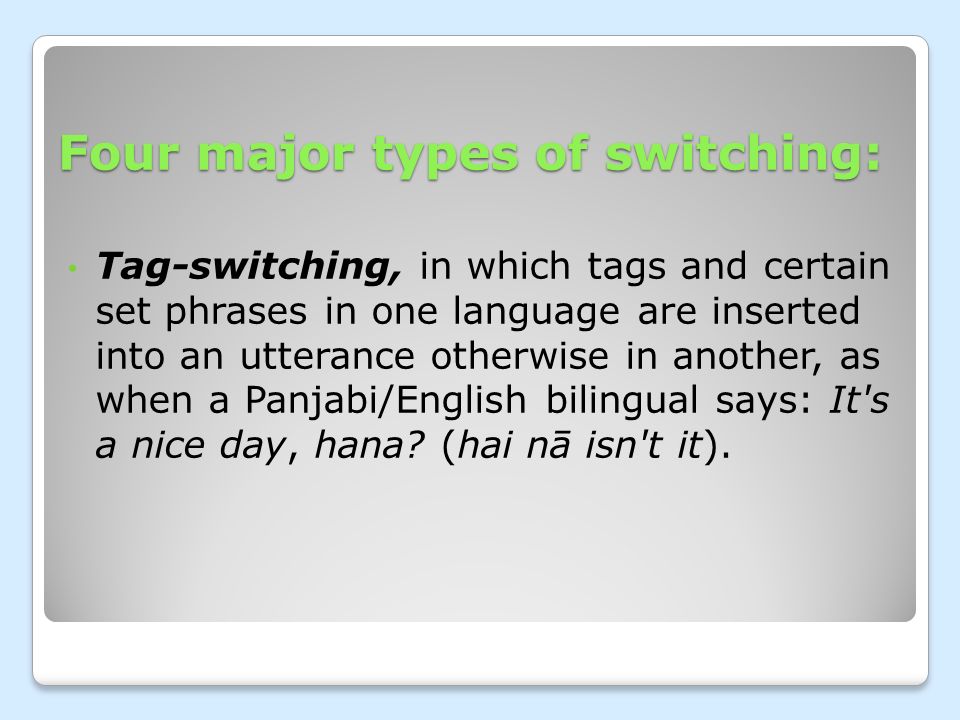 Four major types of switching:

• Tag-switching, in which tags and certain set phrases in one language are inserted into an utterance otherwise in another, as when a Panjabi/English bilingual says: It's a nice day, hana? (hai nā isn't it).